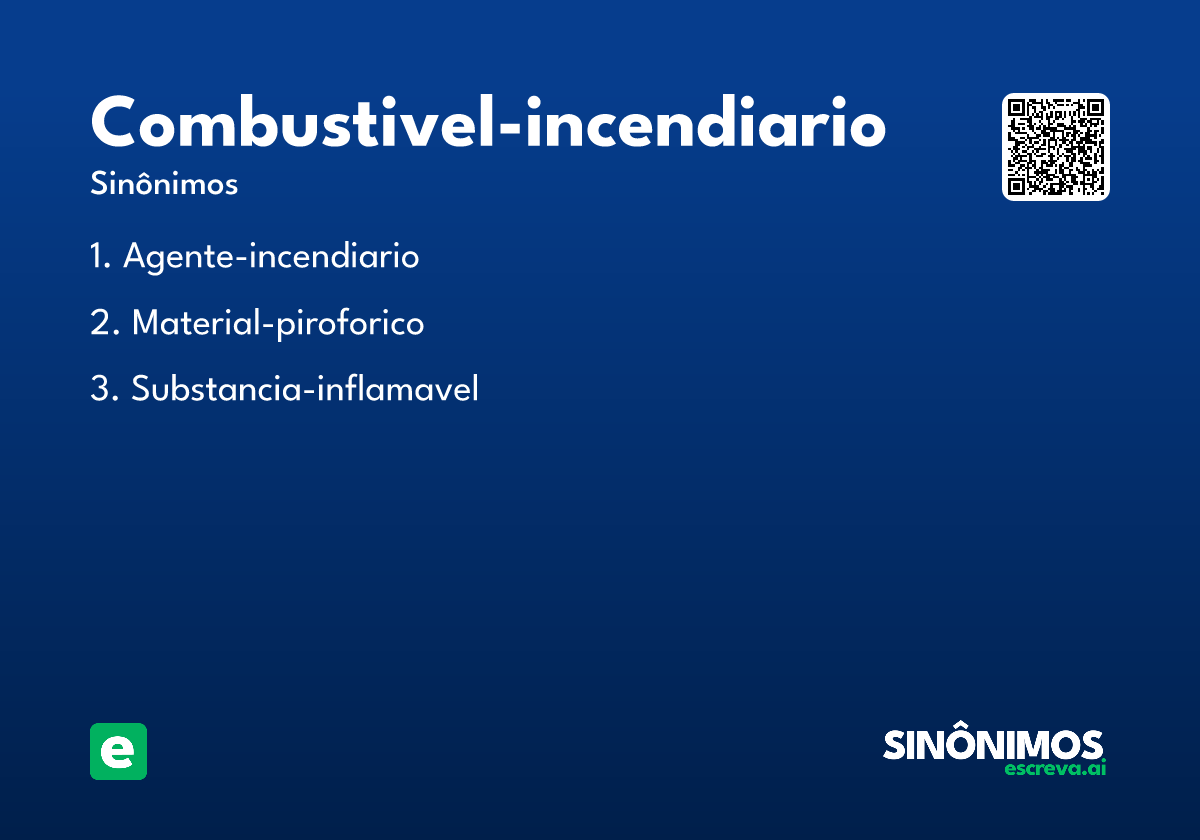 Combustivel-incendiario
Sinônimos

1. Agente-incendiario

2. Material-piroforico

3. Substancia-inflamavel

e

SINÔNIMOS
escreva.ai